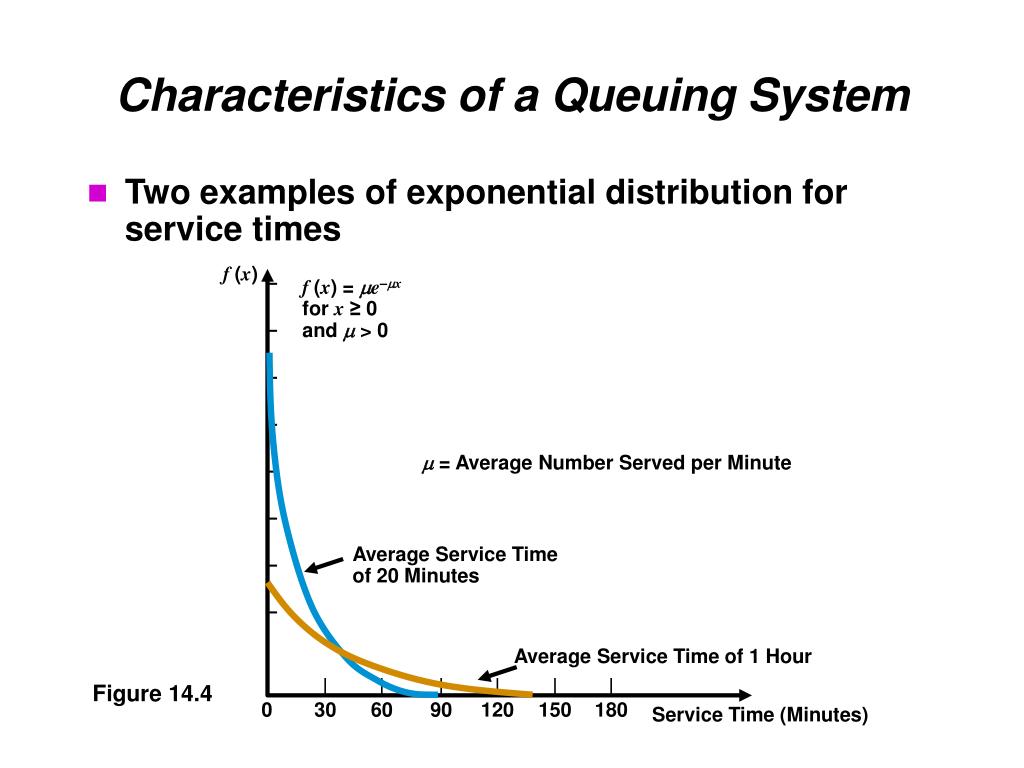 Characteristics of a Queuing System

Two examples of exponential distribution for service times

$f(x)$

$f(x) = \mu e^{-\mu x}$
for $x \geq 0$
and $\mu > 0$

$\mu$ = Average Number Served per Minute

Average Service Time of 20 Minutes

Average Service Time of 1 Hour

Figure 14.4

0 30 60 90 120 150 180

Service Time (Minutes)